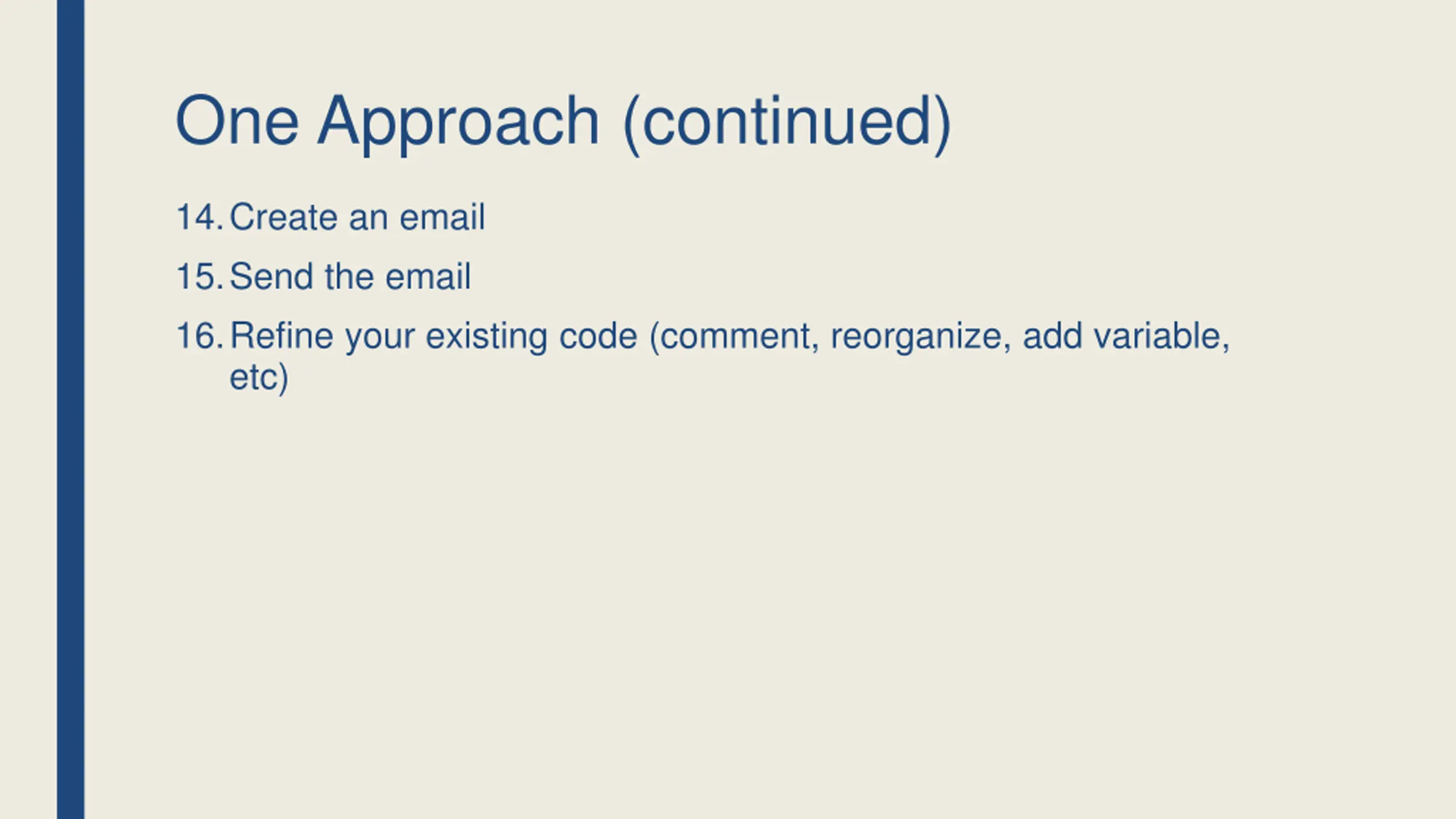 One Approach (continued)

14. Create an email

15. Send the email

16. Refine your existing code (comment, reorganize, add variable, etc)